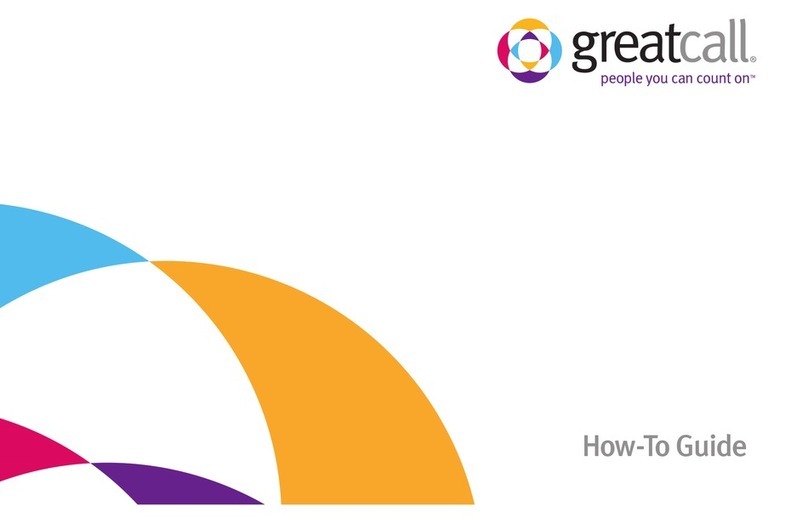 greatcall®
people you can count on™

How-To Guide